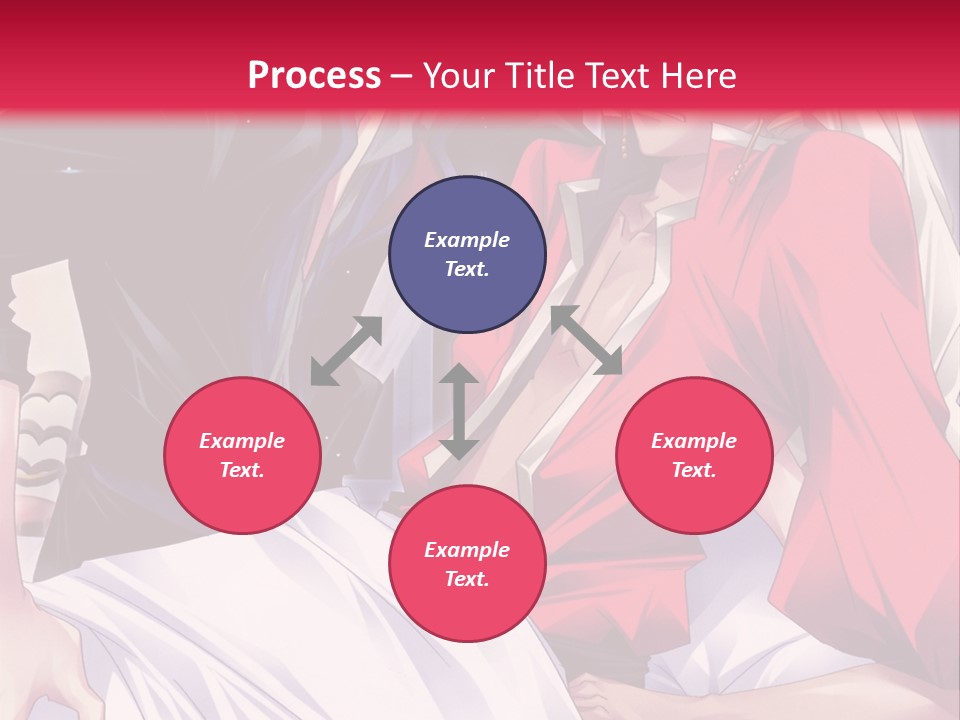 Process – Your Title Text Here

Example Text.

Example Text.

Example Text.

Example Text.